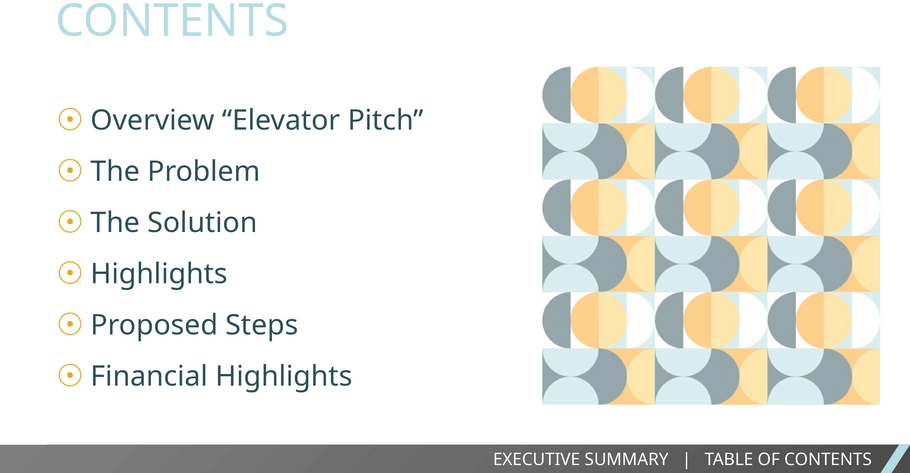 CONTENTS

Overview “Elevator Pitch”

The Problem

The Solution

Highlights

Proposed Steps

Financial Highlights

EXECUTIVE SUMMARY | TABLE OF CONTENTS